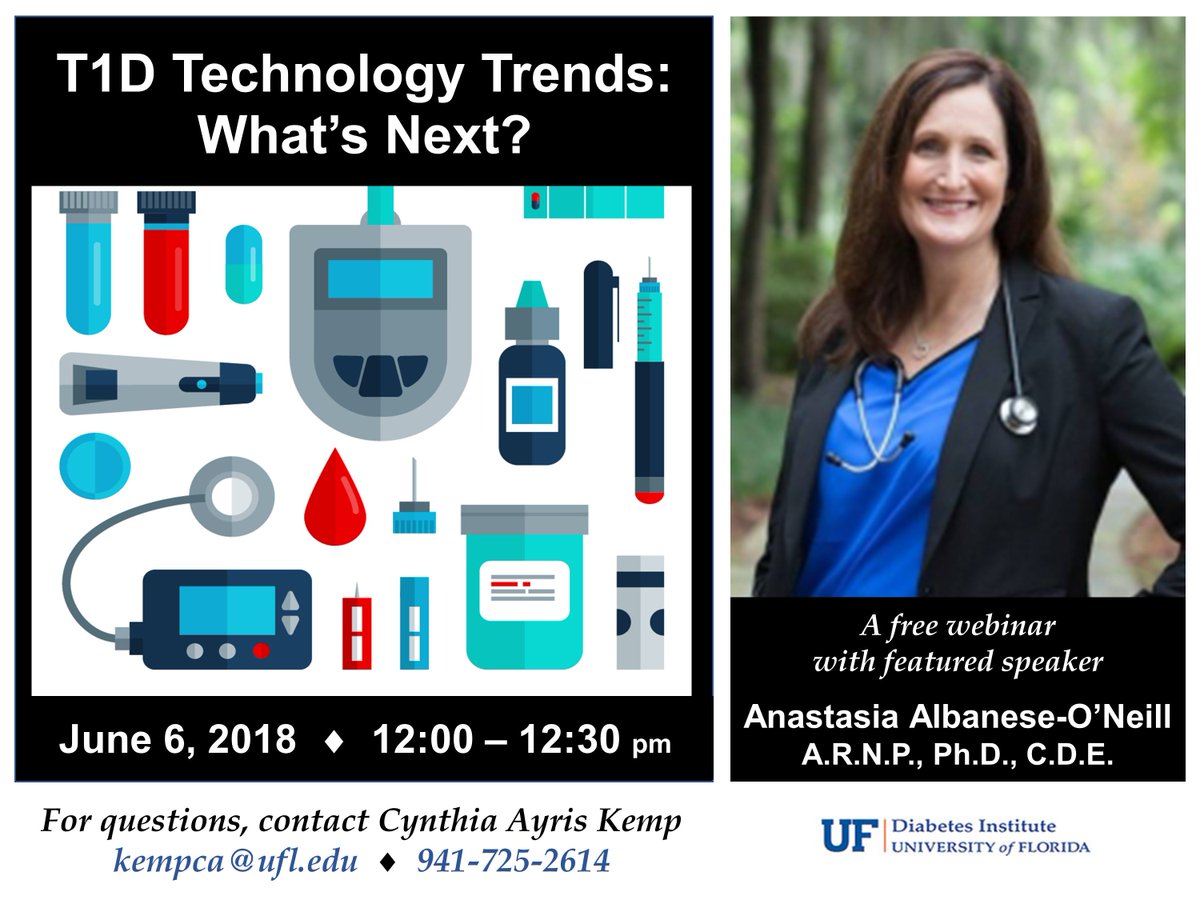 T1D Technology Trends: What's Next?

June 6, 2018 ♦ 12:00 – 12:30 pm

A free webinar with featured speaker

Anastasia Albanese-O'Neill
A.R.N.P., Ph.D., C.D.E.

For questions, contact Cynthia Ayris Kemp
kempca@ufl.edu ♦ 941-725-2614

UF Diabetes Institute
UNIVERSITY of FLORIDA